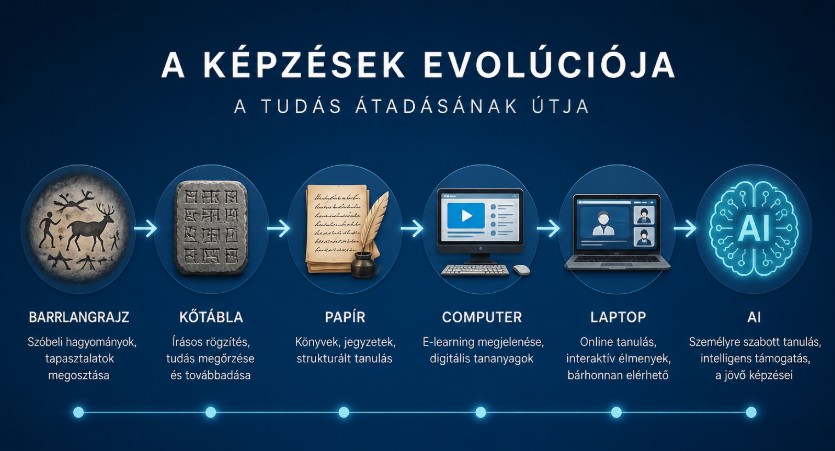 A KÉPZÉSEK EVOLÚCIÓJA

A TUDÁS ÁTADÁSÁNAK ÚTJA

AI

BARRLANGRAJZ
Szóbeli hagyományok, tapasztalatok megosztása

KŐTÁBLA
Írásos rögzítés, tudás megőrzése és továbbadása

PAPÍR
Könyvek, jegyzetek, strukturált tanulás

COMPUTER
E-learning megjelenése, digitális tananyagok

LAPTOP
Online tanulás, interaktív élmenyek, bárhonnan elérhető

AI
Személyre szabott tanulás, intelligens támogatás, a jövő képzései